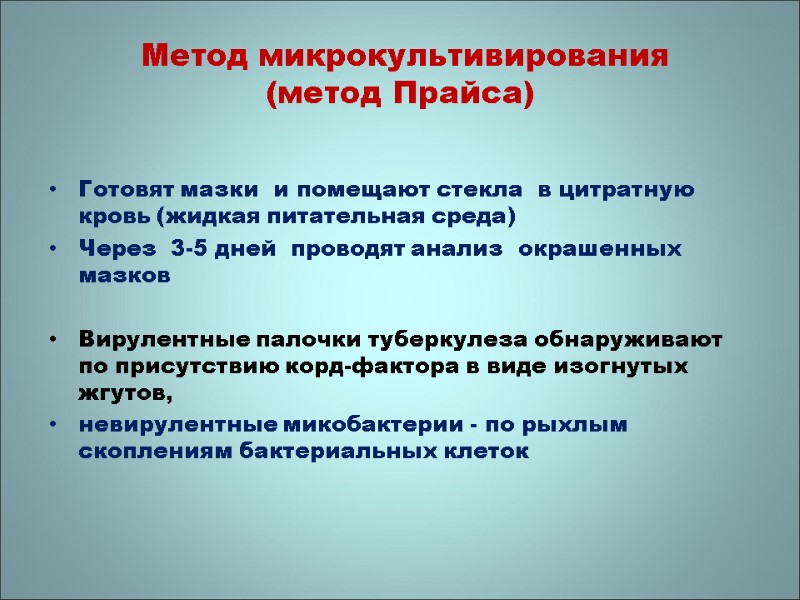 Метод микрокультивирования (метод Прайса)

• Готовят мазки и помещают стекла в цитратную кровь (жидкая питательная среда)
• Через 3-5 дней проводят анализ окрашенных мазков

• Вирулентные палочки туберкулеза обнаруживают по присутствию корд-фактора в виде изогнутых жгутов,
• невирулентные микобактерии - по рыхлым скоплениям бактериальных клеток